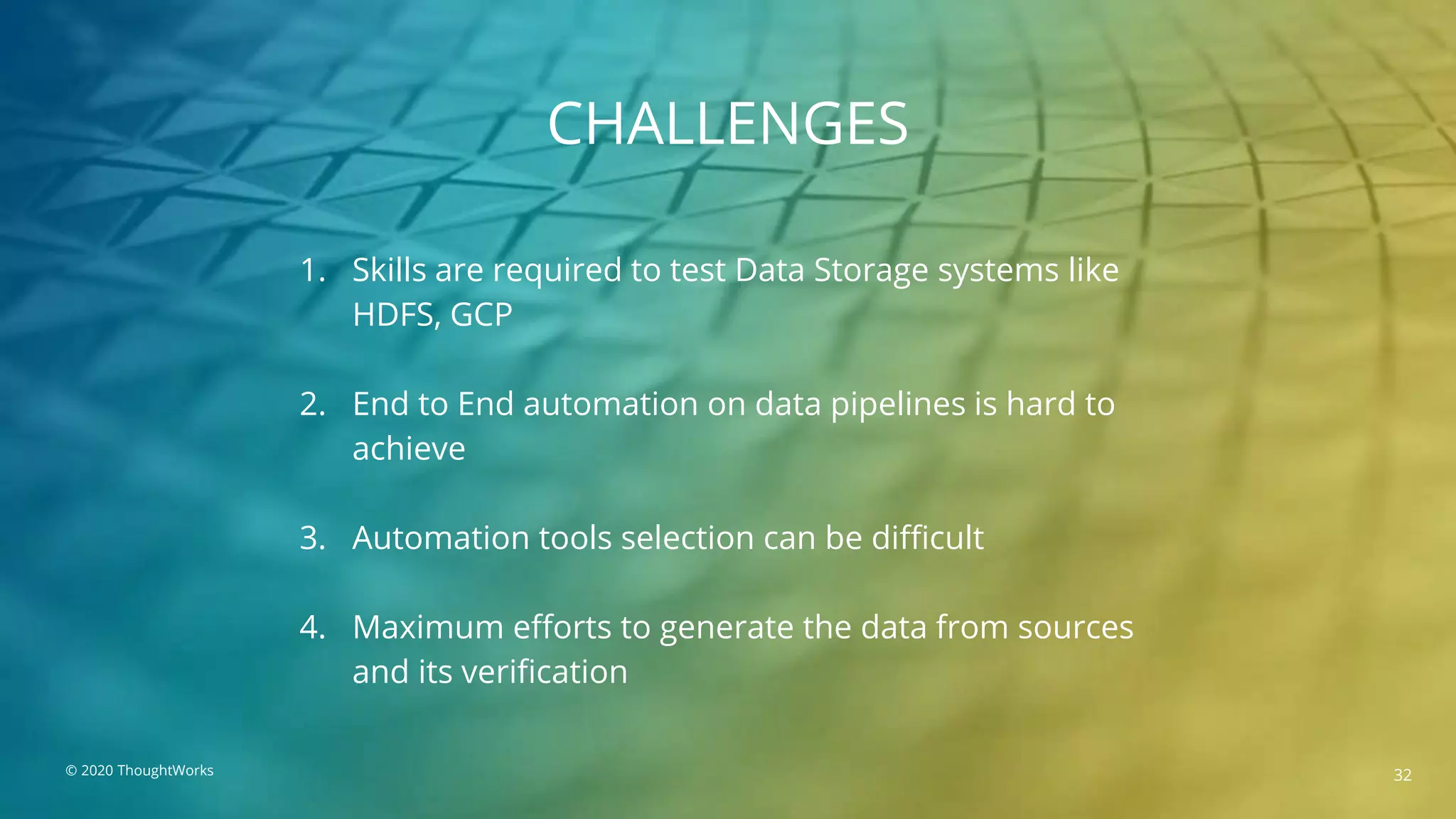 CHALLENGES

1. Skills are required to test Data Storage systems like HDFS, GCP

2. End to End automation on data pipelines is hard to achieve

3. Automation tools selection can be difficult

4. Maximum efforts to generate the data from sources and its verification

© 2020 ThoughtWorks

32